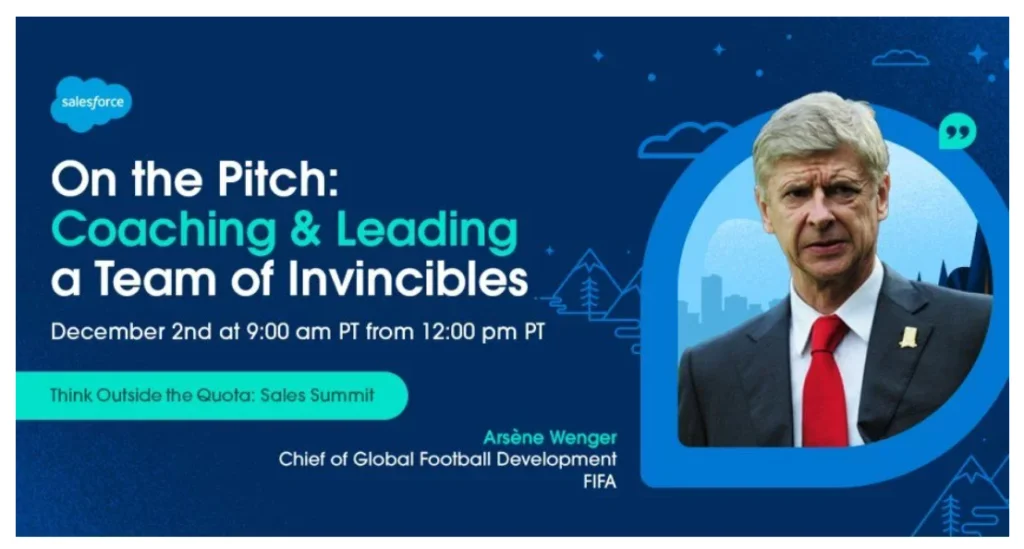 salesforce

On the Pitch: Coaching & Leading a Team of Invincibles

December 2nd at 9:00 am PT from 12:00 pm PT

Think Outside the Quota: Sales Summit

Arsène Wenger
Chief of Global Football Development
FIFA